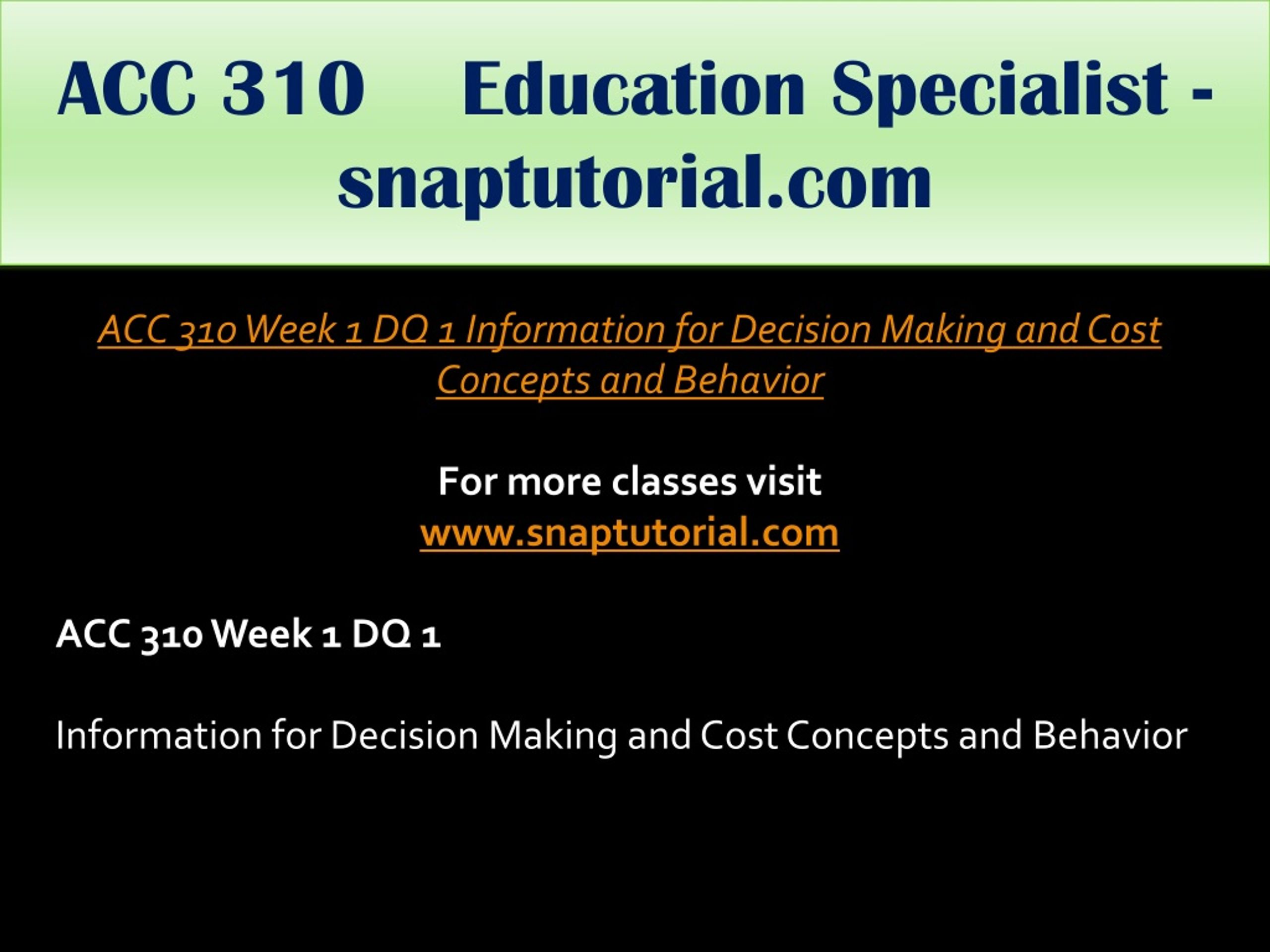 ACC 310 Education Specialist - snaptutorial.com

ACC 310 Week 1 DQ 1 Information for Decision Making and Cost Concepts and Behavior

For more classes visit
www.snaptutorial.com

ACC 310 Week 1 DQ 1

Information for Decision Making and Cost Concepts and Behavior